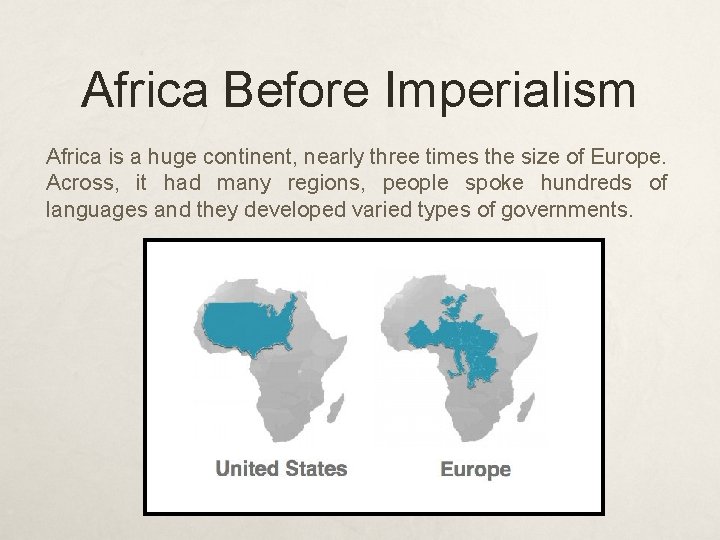 Africa Before Imperialism

Africa is a huge continent, nearly three times the size of Europe. Across, it had many regions, people spoke hundreds of languages and they developed varied types of governments.

United States

Europe